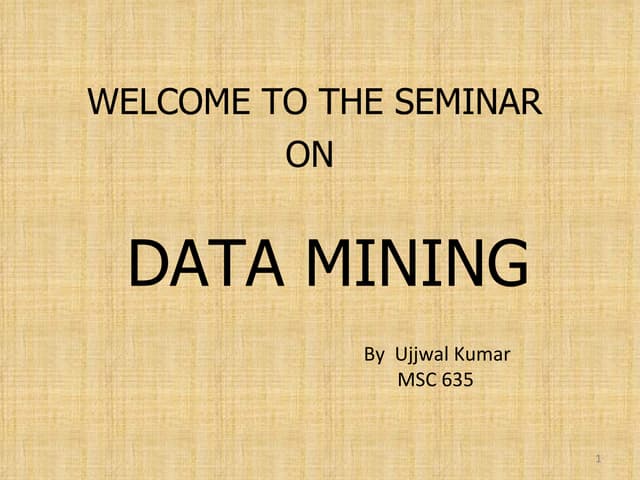 WELCOME TO THE SEMINAR
ON

DATA MINING

By Ujjwal Kumar
MSC 635

1